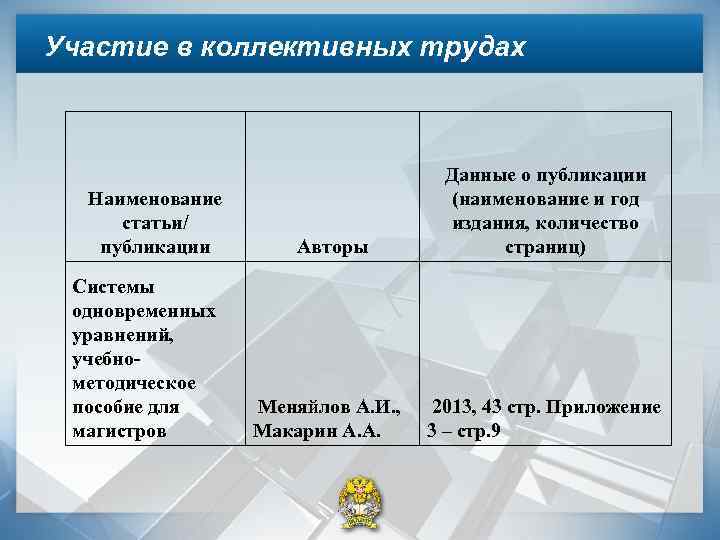 Участие в коллективных трудах

| Наименование статьи/ публикации | Авторы | Данные о публикации (наименование и год издания, количество страниц) |
|---|---|---|
| Системы одновременных уравнений, учебно-методическое пособие для магистров | Меняйлов А.И., Макарин А.А. | 2013, 43 стр. Приложение 3 – стр.9 |